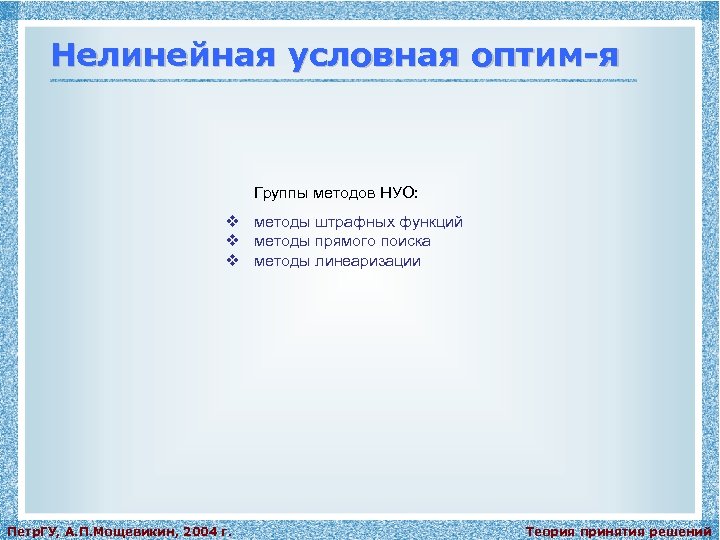 Нелинейная условная оптим-я

Группы методов НУО:

❖ методы штрафных функций
❖ методы прямого поиска
❖ методы линеаризации

ПетрГУ, А.П.Мощевикин, 2004 г.

Теория принятия решений